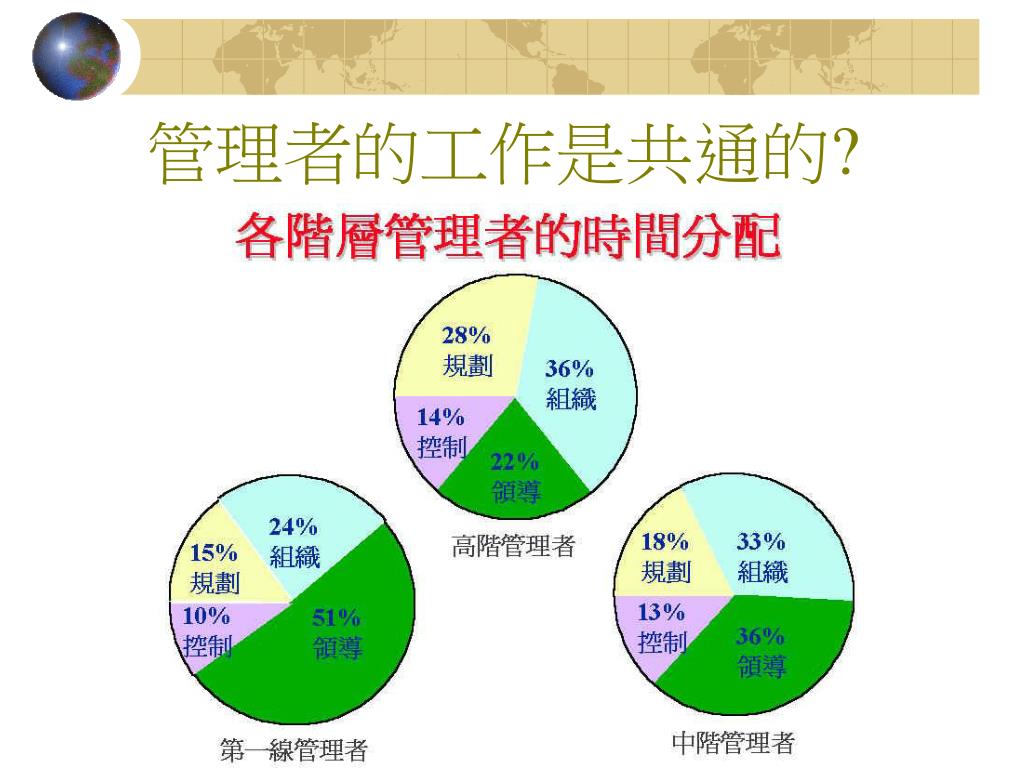 管理者的工作是共通的?

各階層管理者的時間分配

28%
規劃

36%
組織

14%
控制

22%
領導

高階管理者

15%
規劃

24%
組織

10%
控制

51%
領導

第一線管理者

18%
規劃

33%
組織

13%
控制

36%
領導

中階管理者